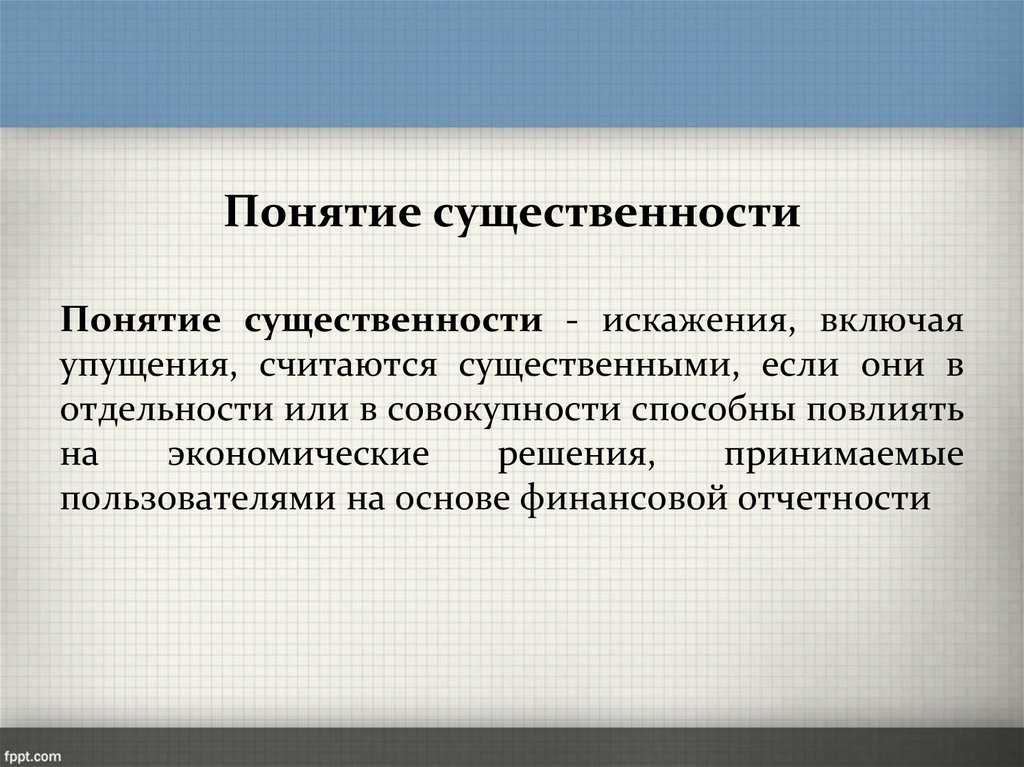 Понятие существенности

Понятие существенности - искажения, включая упущения, считаются существенными, если они в отдельности или в совокупности способны повлиять на экономические решения, принимаемые пользователями на основе финансовой отчетности

fppt.com